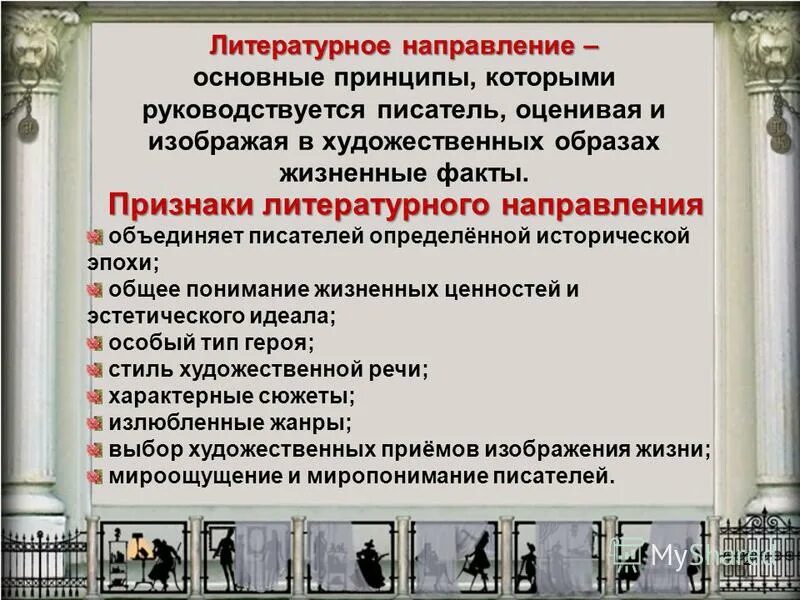 Литературное направление – основные принципы, которыми руководствуется писатель, оценивая и изображая в художественных образах жизненные факты.

Признаки литературного направления

объединяет писателей определённой исторической эпохи;
общее понимание жизненных ценностей и эстетического идеала;
особый тип героя;
стиль художественной речи;
характерные сюжеты;
излюбленные жанры;
выбор художественных приёмов изображения жизни;
мироощущение и миропонимание писателей.

MyShared